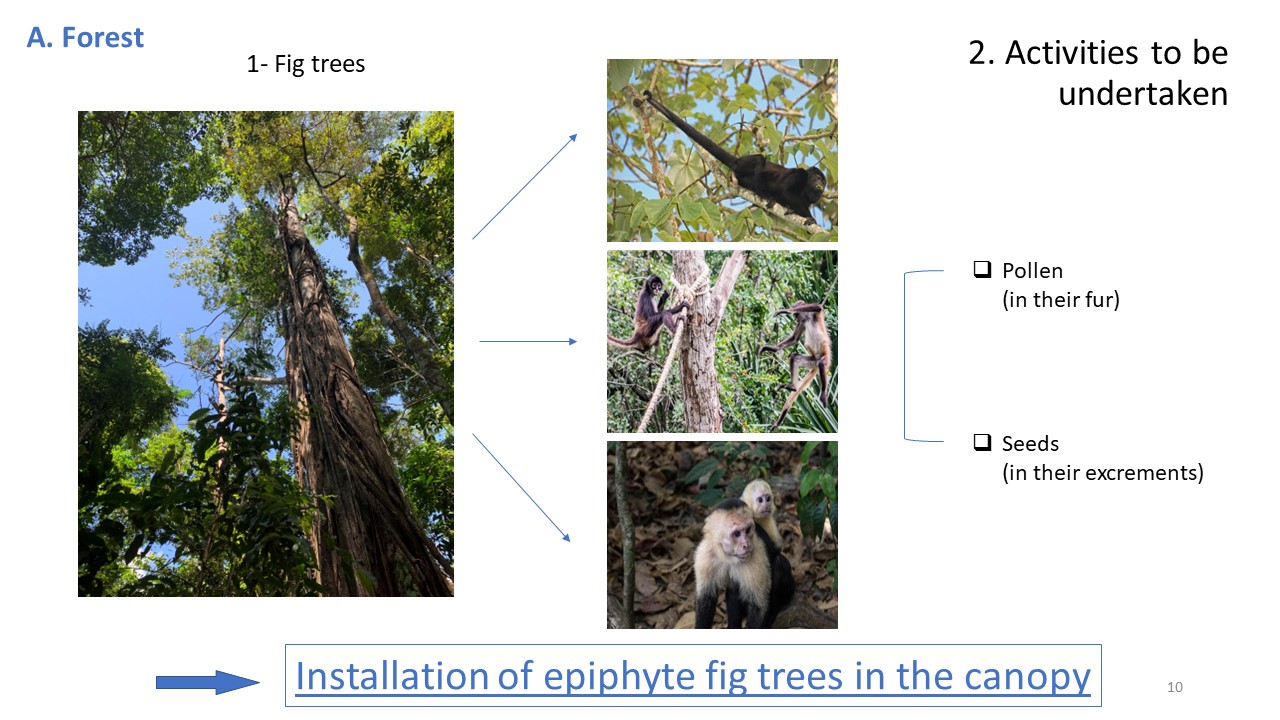 A. Forest

1- Fig trees

2. Activities to be undertaken

❑ Pollen (in their fur)

❑ Seeds (in their excrements)

Installation of epiphyte fig trees in the canopy

10